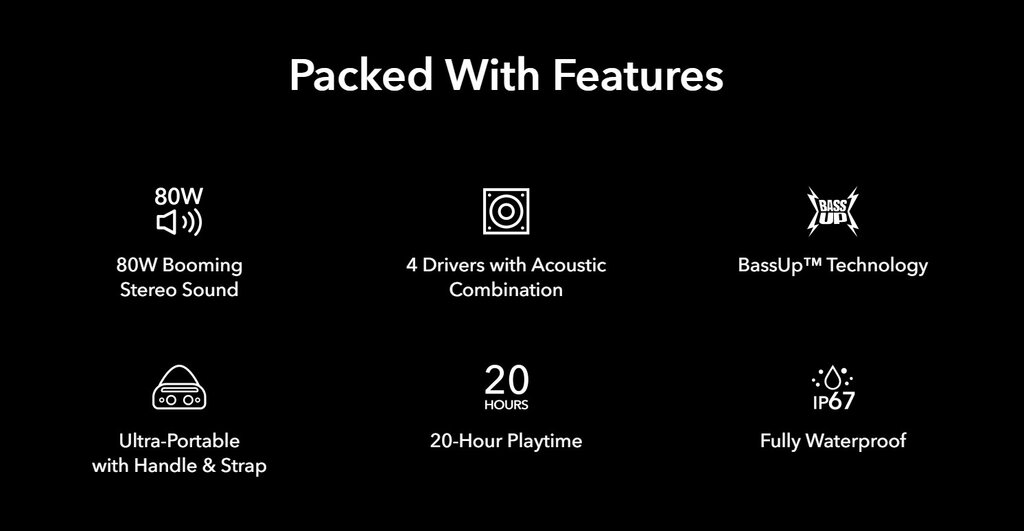 Packed With Features

80W

80W Booming Stereo Sound

4 Drivers with Acoustic Combination

BASS UP

BassUp™ Technology

Ultra-Portable with Handle & Strap

20 HOURS

20-Hour Playtime

IP67

Fully Waterproof